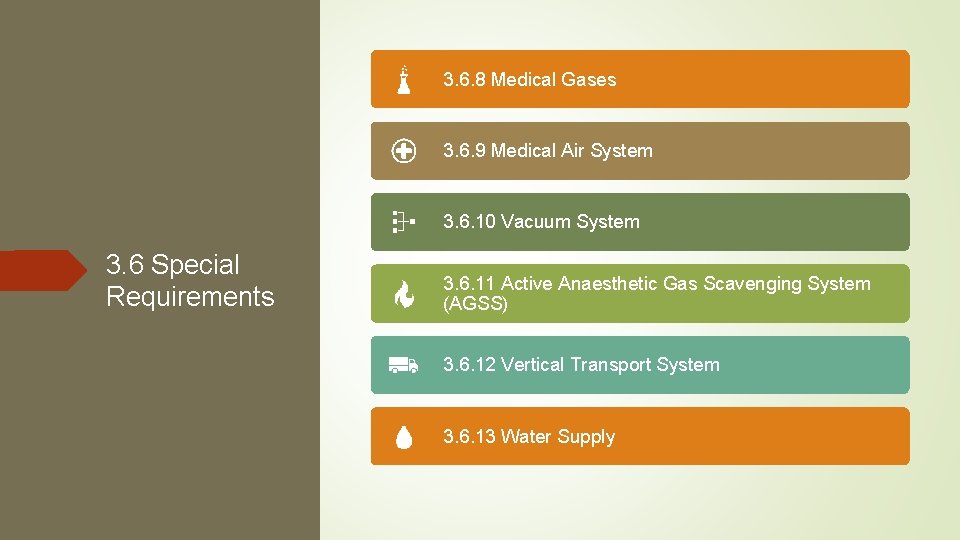 3.6 Special Requirements

3.6.8 Medical Gases

3.6.9 Medical Air System

3.6.10 Vacuum System

3.6.11 Active Anaesthetic Gas Scavenging System (AGSS)

3.6.12 Vertical Transport System

3.6.13 Water Supply